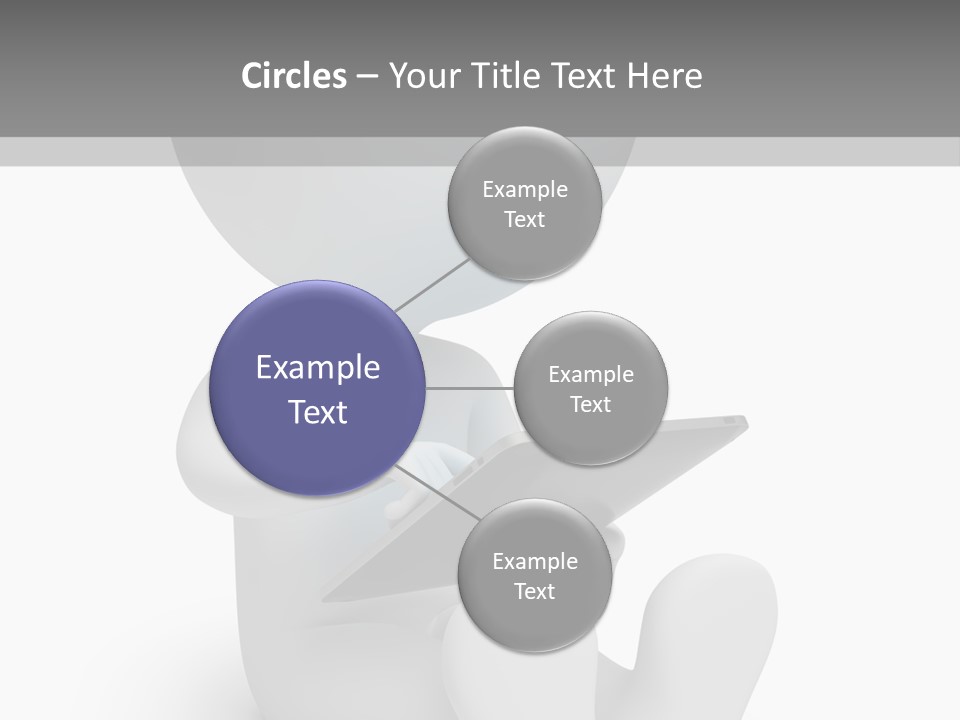 Circles – Your Title Text Here

Example Text

Example Text

Example Text

Example Text